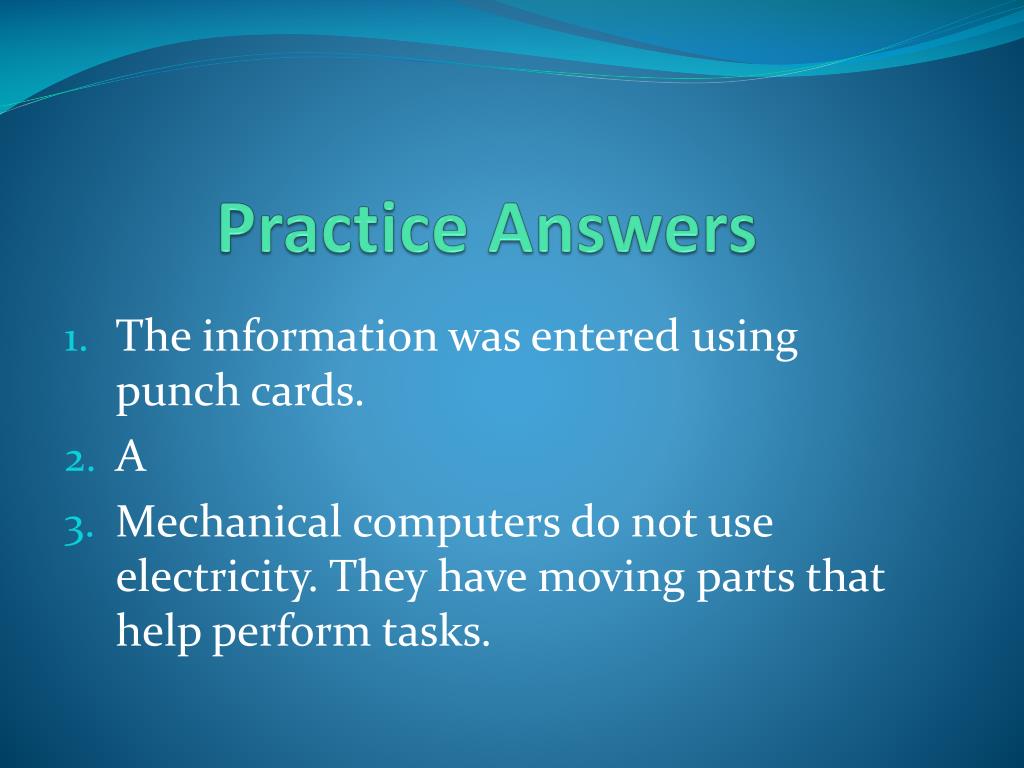 Practice Answers

1. The information was entered using punch cards.
2. A
3. Mechanical computers do not use electricity. They have moving parts that help perform tasks.